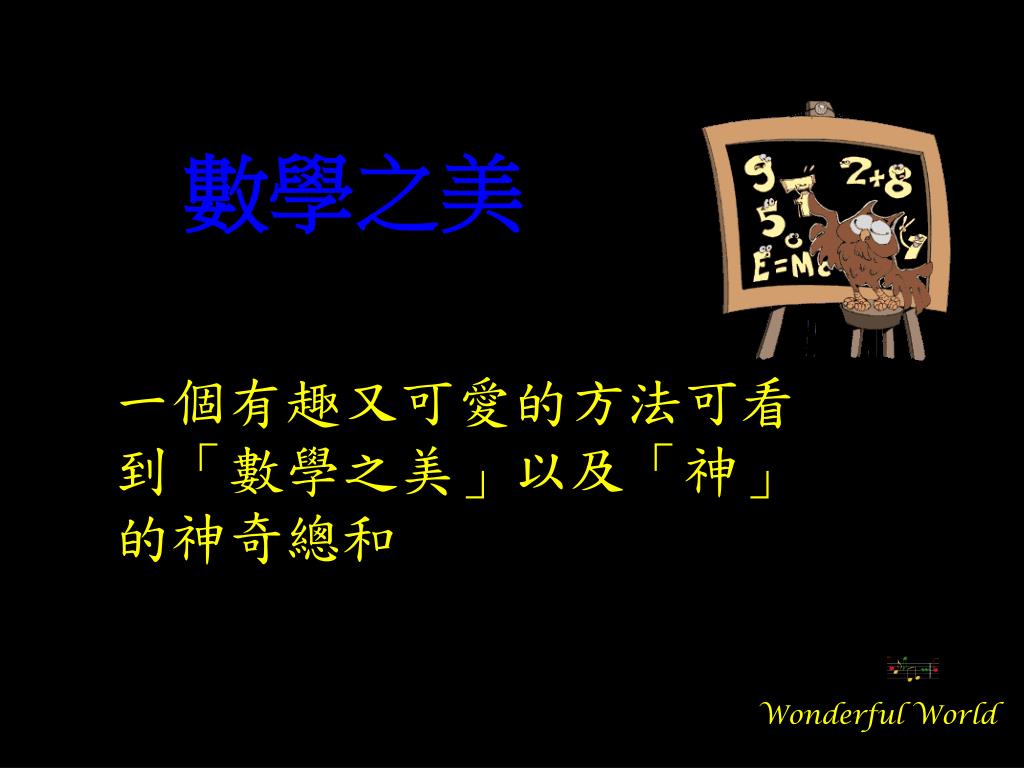 數學之美

9 2+8 5 E=Mc

一個有趣又可愛的方法可看到「數學之美」以及「神」的神奇總和

Wonderful World